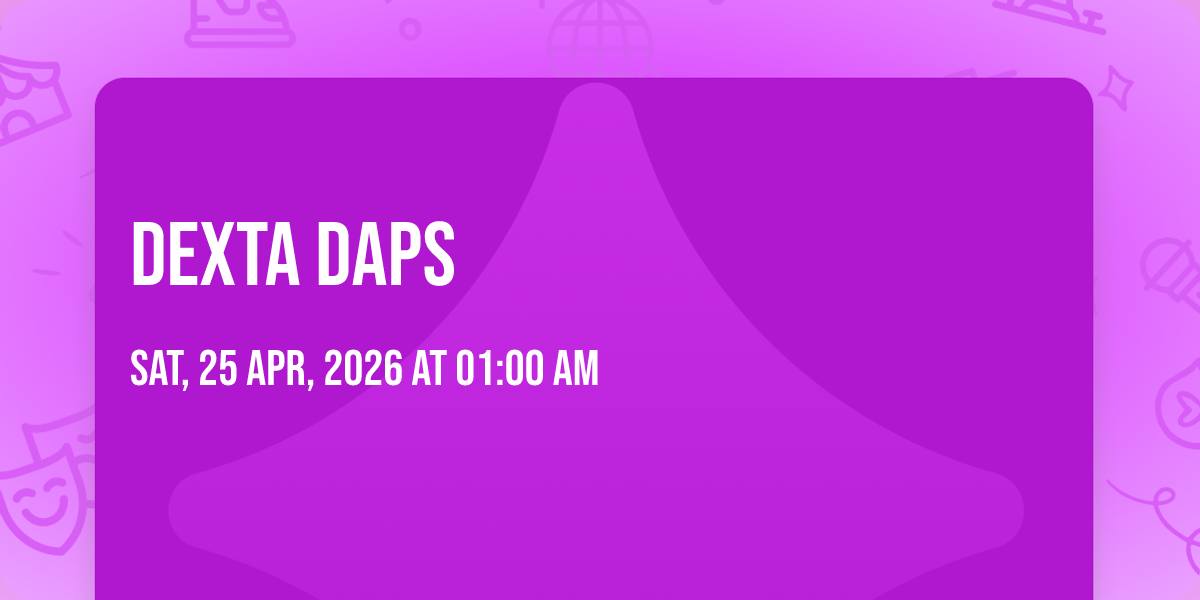 DEXTA DAPS

SAT, 25 APR, 2026 AT 01:00 AM